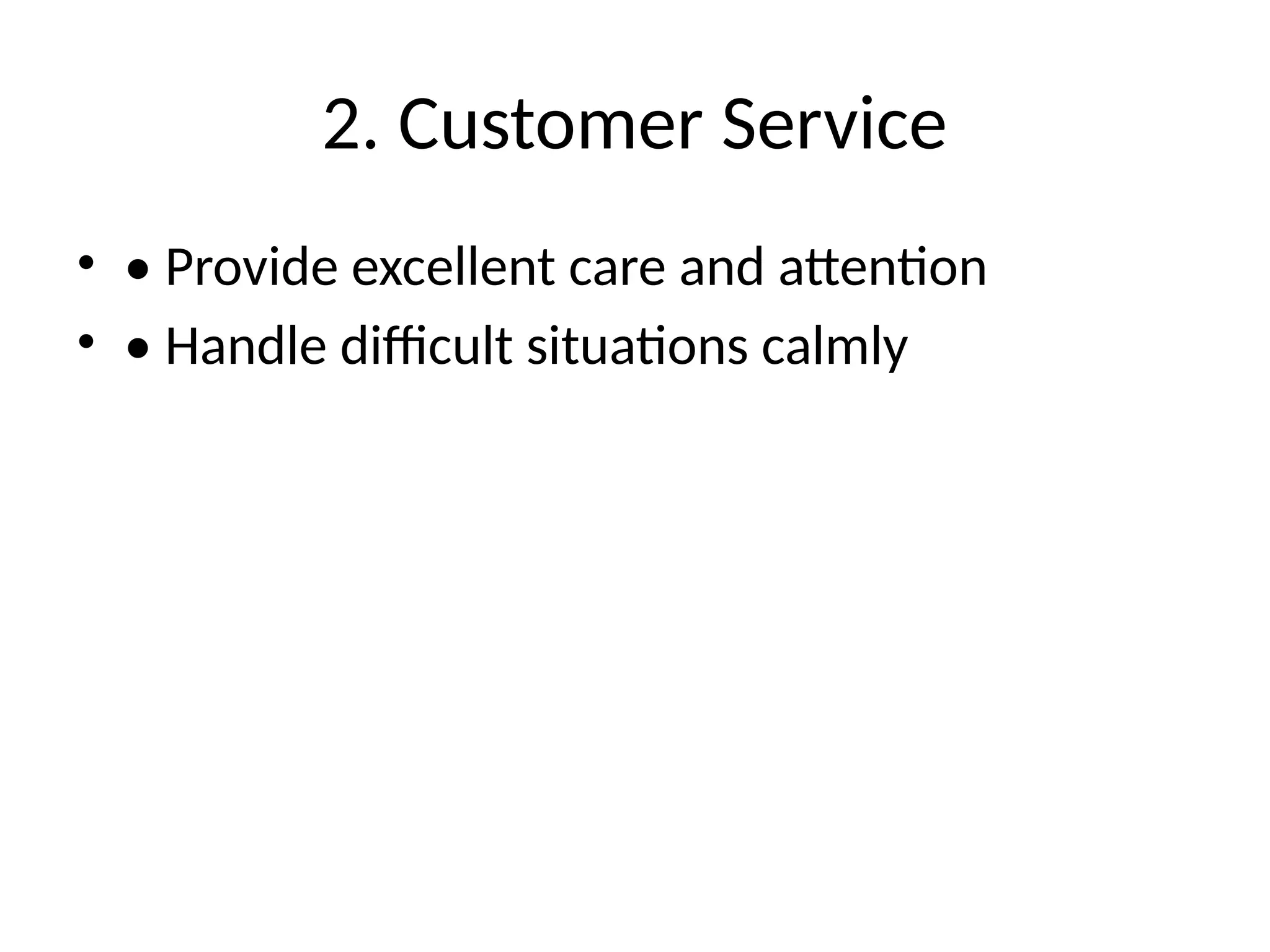 2. Customer Service

• • Provide excellent care and attention
• • Handle difficult situations calmly